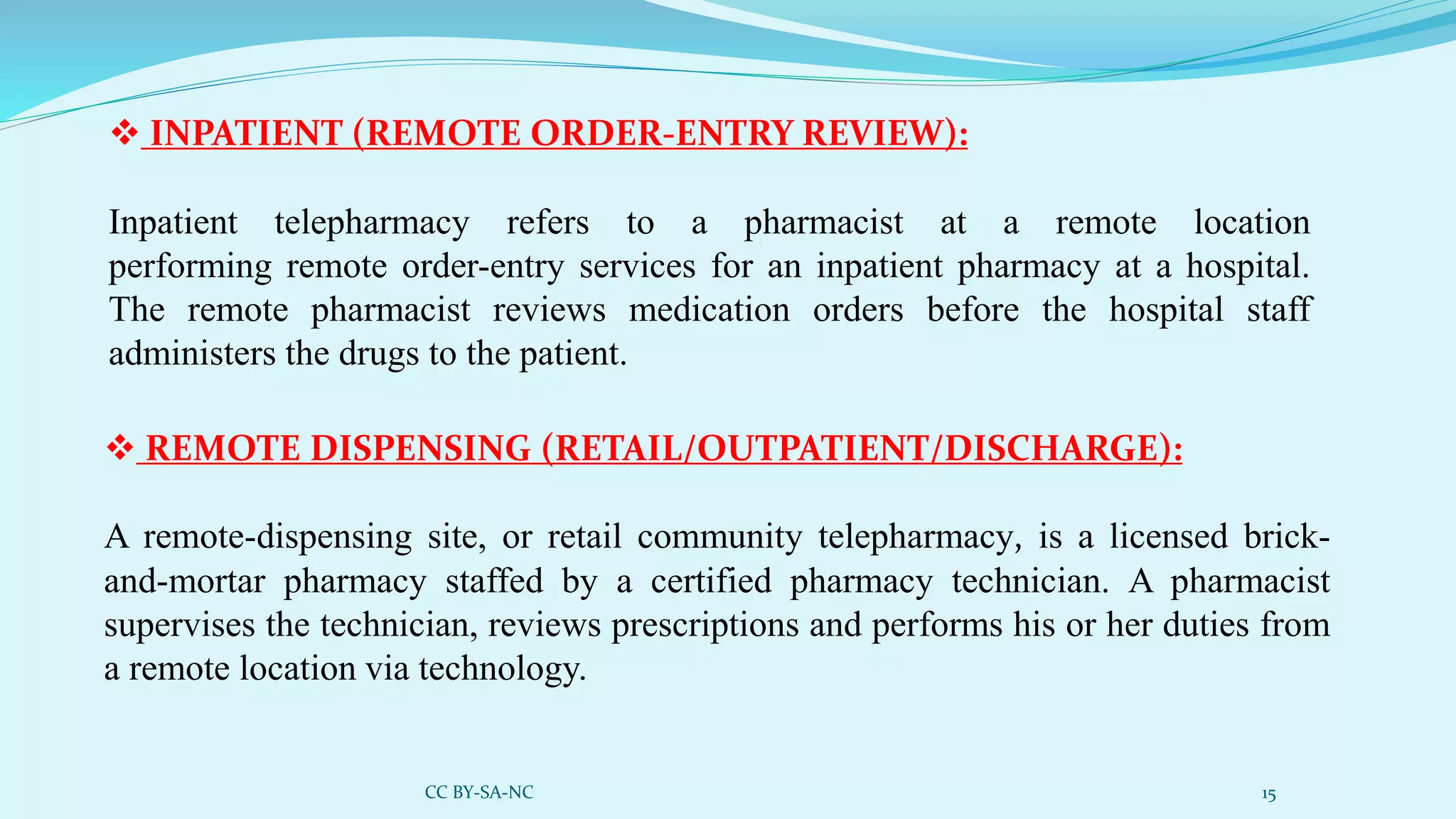 ❖ INPATIENT (REMOTE ORDER-ENTRY REVIEW):

Inpatient telepharmacy refers to a pharmacist at a remote location performing remote order-entry services for an inpatient pharmacy at a hospital. The remote pharmacist reviews medication orders before the hospital staff administers the drugs to the patient.

❖ REMOTE DISPENSING (RETAIL/OUTPATIENT/DISCHARGE):

A remote-dispensing site, or retail community telepharmacy, is a licensed brick-and-mortar pharmacy staffed by a certified pharmacy technician. A pharmacist supervises the technician, reviews prescriptions and performs his or her duties from a remote location via technology.

CC BY-SA-NC

15